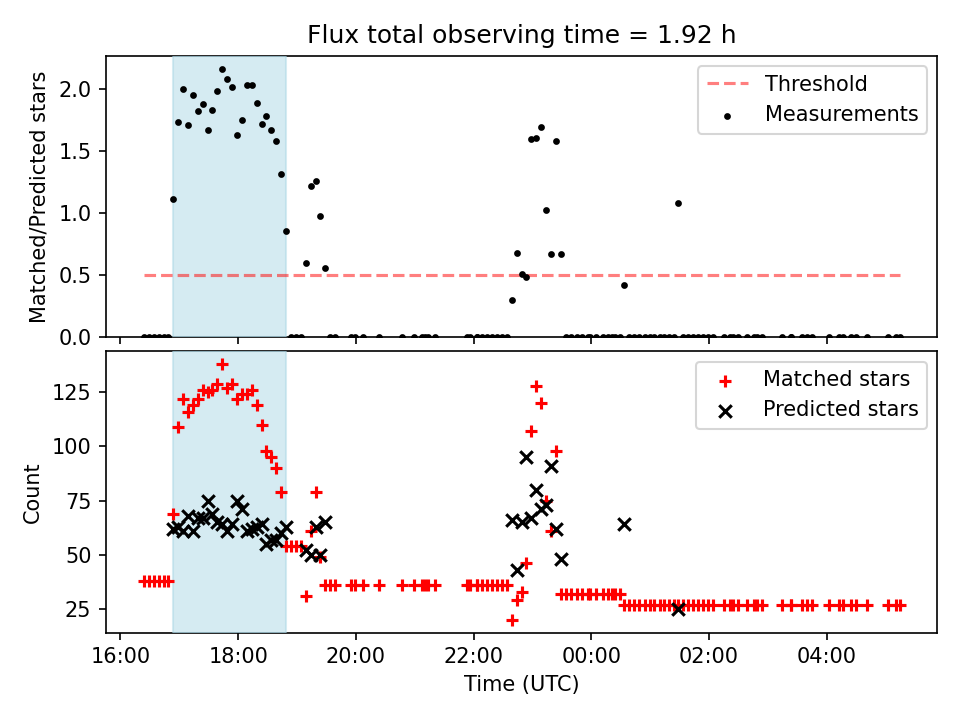 Flux total observing time = 1.92 h

Matched/Predicted stars

2.0
1.5
1.0
0.5
0.0

Threshold
Measurements

Count

125
100
75
50
25

Matched stars
Predicted stars

16:00
18:00
20:00
22:00
00:00
02:00
04:00

Time (UTC)